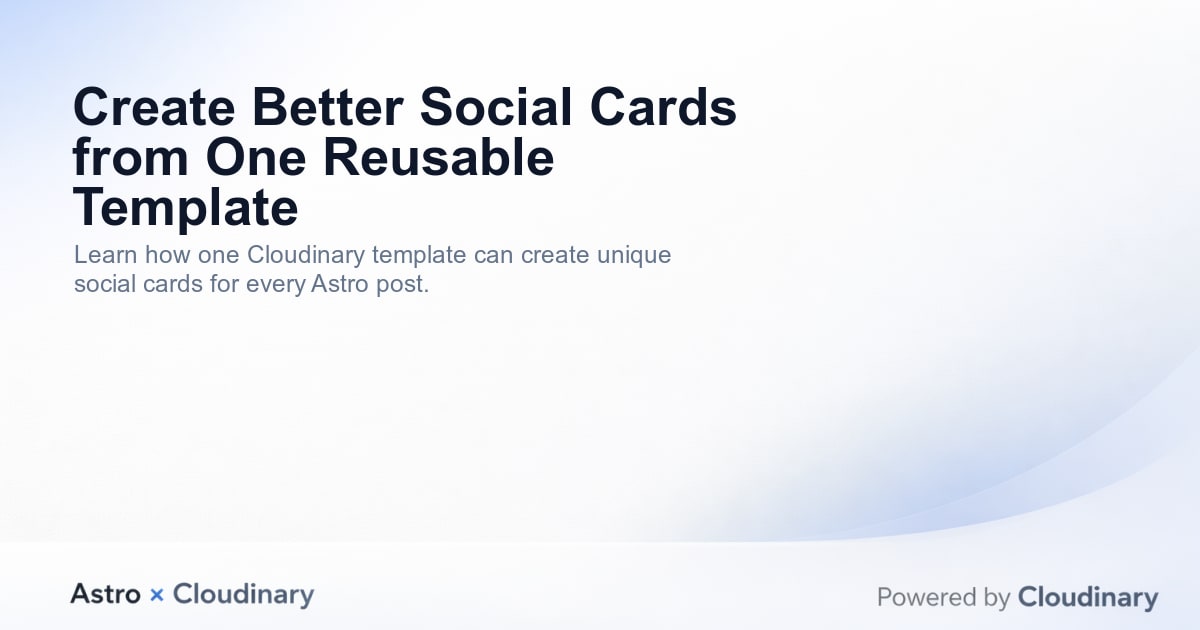 Create Better Social Cards from One Reusable Template

Learn how one Cloudinary template can create unique social cards for every Astro post.

Astro × Cloudinary

Powered by Cloudinary